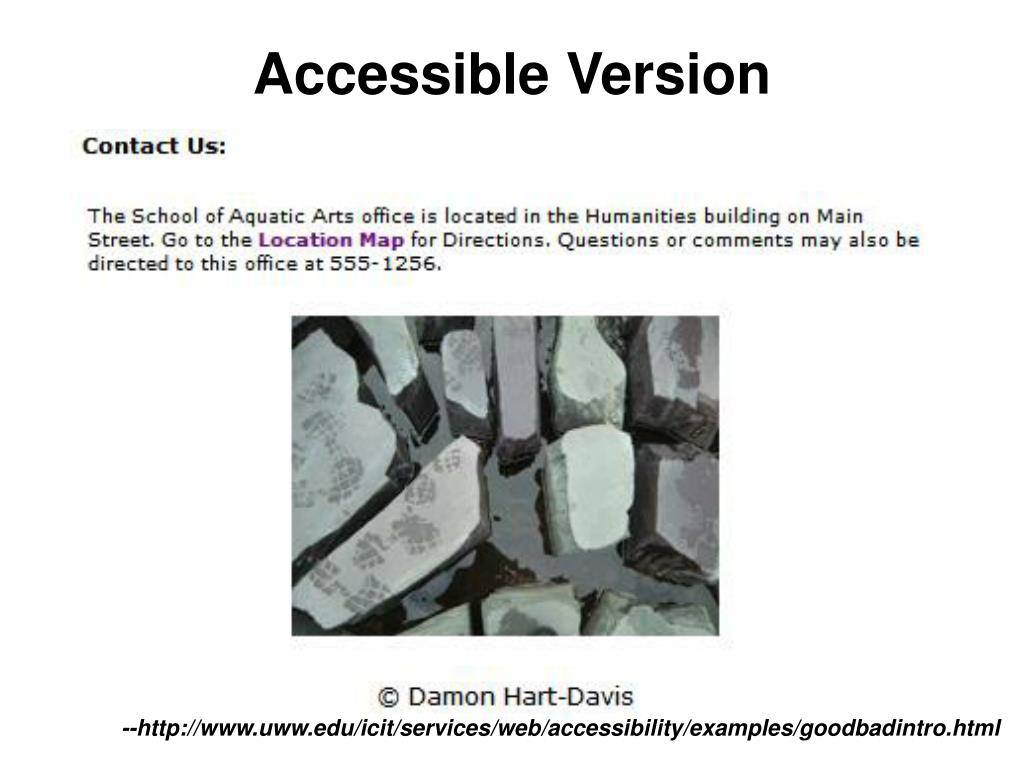 Accessible Version

Contact Us:

The School of Aquatic Arts office is located in the Humanities building on Main Street. Go to the Location Map for Directions. Questions or comments may also be directed to this office at 555-1256.

© Damon Hart-Davis

--http://www.uww.edu/icit/services/web/accessibility/examples/goodbadintro.html